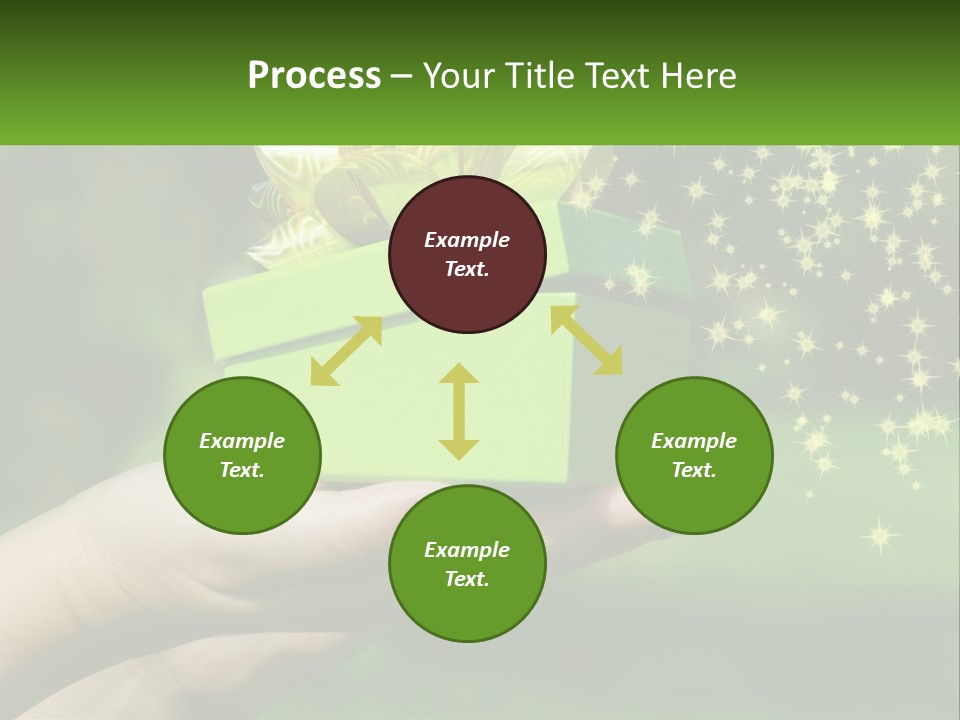 Process – Your Title Text Here

Example Text.

Example Text.

Example Text.

Example Text.